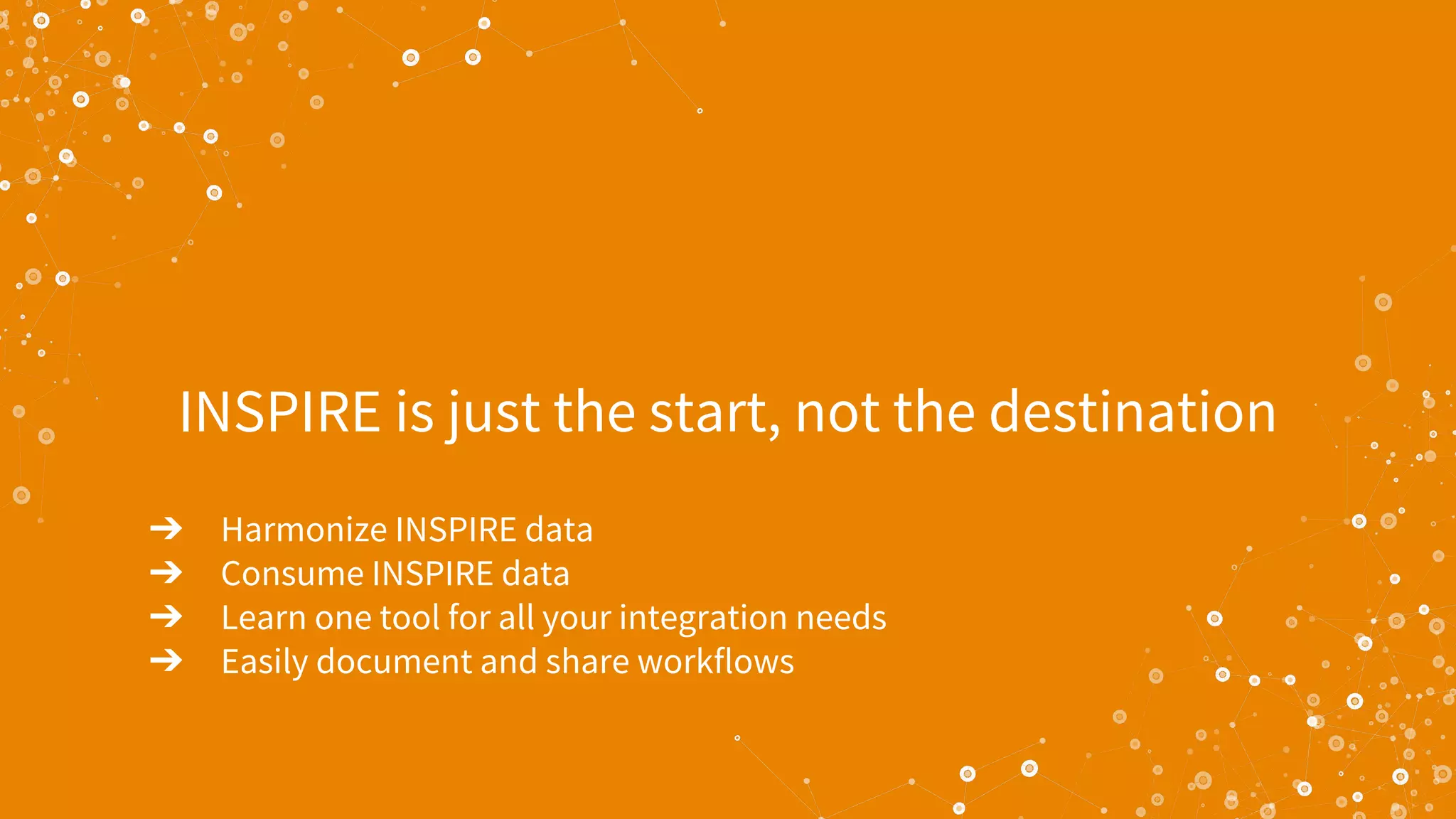 INSPIRE is just the start, not the destination

→ Harmonize INSPIRE data
→ Consume INSPIRE data
→ Learn one tool for all your integration needs
→ Easily document and share workflows